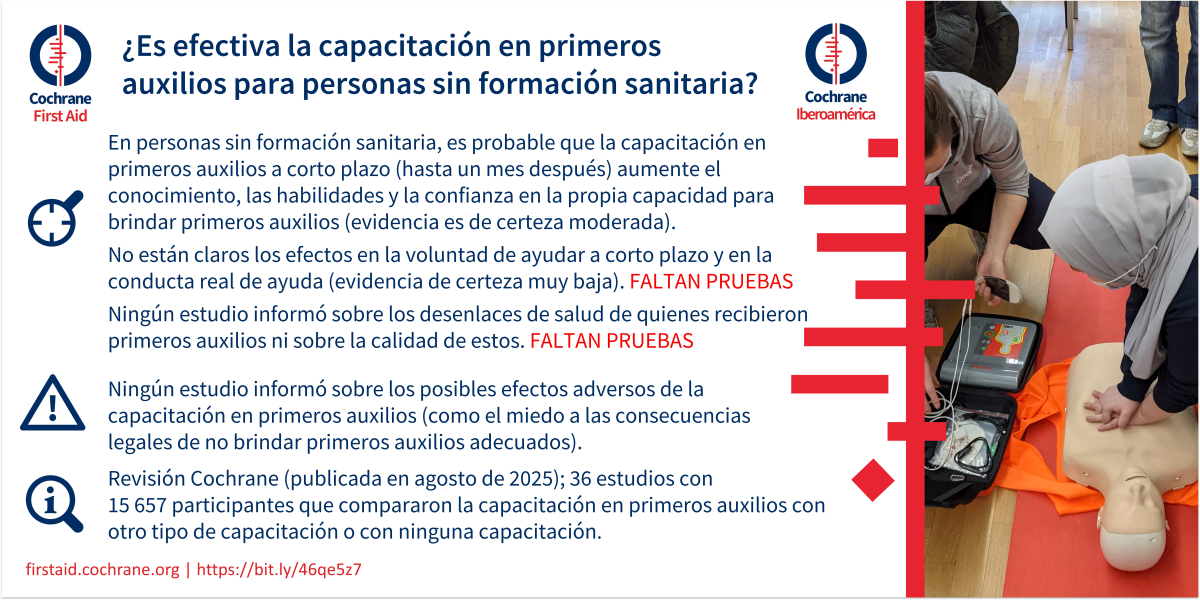 Cochrane
First Aid

¿Es efectiva la capacitación en primeros auxilios para personas sin formación sanitaria?

Cochrane
Iberoamérica

En personas sin formación sanitaria, es probable que la capacitación en primeros auxilios a corto plazo (hasta un mes después) aumente el conocimiento, las habilidades y la confianza en la propia capacidad para brindar primeros auxilios (evidencia es de certeza moderada).

No están claros los efectos en la voluntad de ayudar a corto plazo y en la conducta real de ayuda (evidencia de certeza muy baja). FALTAN PRUEBAS

Ningún estudio informó sobre los desenlaces de salud de quienes recibieron primeros auxilios ni sobre la calidad de estos. FALTAN PRUEBAS

Ningún estudio informó sobre los posibles efectos adversos de la capacitación en primeros auxilios (como el miedo a las consecuencias legales de no brindar primeros auxilios adecuados).

Revisión Cochrane (publicada en agosto de 2025); 36 estudios con 15 657 participantes que compararon la capacitación en primeros auxilios con otro tipo de capacitación o con ninguna capacitación.

firstaid.cochrane.org | https://bit.ly/46qe5z7